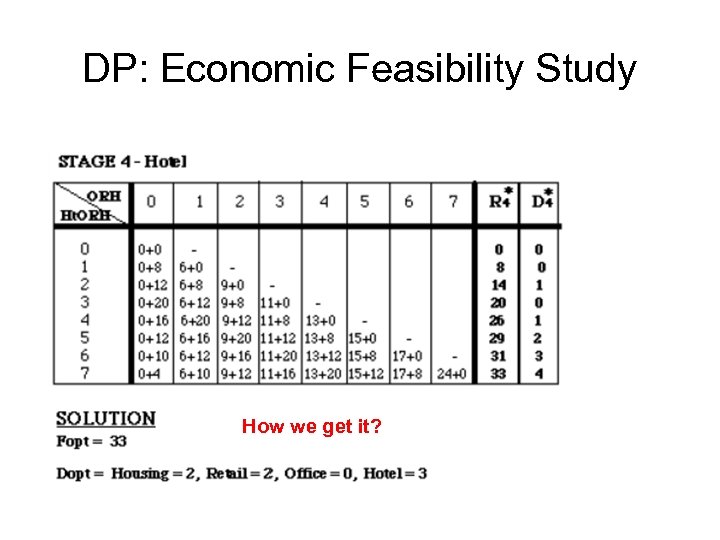 DP: Economic Feasibility Study

STAGE 4 - Hotel

| ORH / HtORH | 0 | 1 | 2 | 3 | 4 | 5 | 6 | 7 | $R_4^*$ | $D_4^*$ |
|---|---|---|---|---|---|---|---|---|---|---|
| 0 | 0+0 | - | | | | | | | 0 | 0 |
| 1 | 0+8 | 6+0 | - | | | | | | 8 | 0 |
| 2 | 0+12 | 6+8 | 9+0 | - | | | | | 14 | 1 |
| 3 | 0+20 | 6+12 | 9+8 | 11+0 | - | | | | 20 | 0 |
| 4 | 0+16 | 6+20 | 9+12 | 11+8 | 13+0 | - | | | 26 | 1 |
| 5 | 0+12 | 6+16 | 9+20 | 11+12 | 13+8 | 15+0 | - | | 29 | 2 |
| 6 | 0+10 | 6+12 | 9+16 | 11+20 | 13+12 | 15+8 | 17+0 | - | 31 | 3 |
| 7 | 0+4 | 6+10 | 9+12 | 11+16 | 13+20 | 15+12 | 17+8 | 24+0 | 33 | 4 |

SOLUTION
Fopt = 33

How we get it?

Dopt = Housing = 2, Retail = 2, Office = 0, Hotel = 3